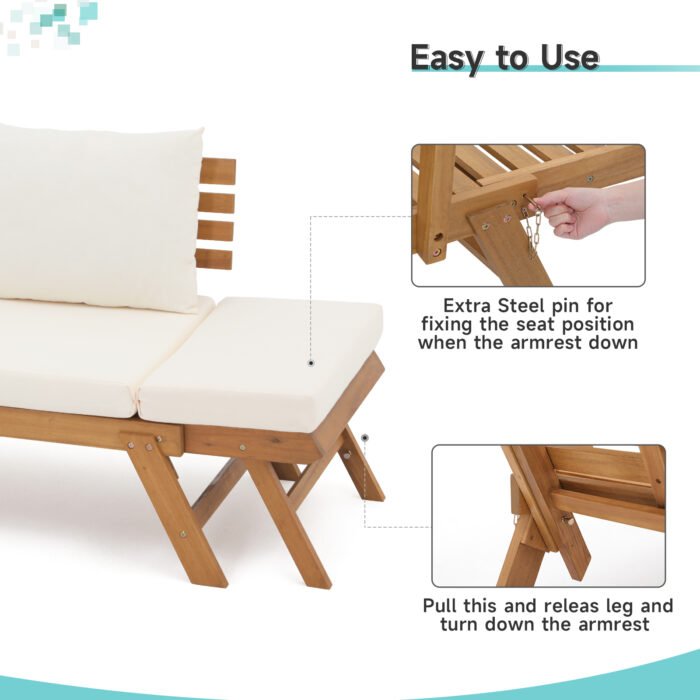 Easy to Use

Extra Steel pin for fixing the seat position when the armrest down

Pull this and releas leg and turn down the armrest